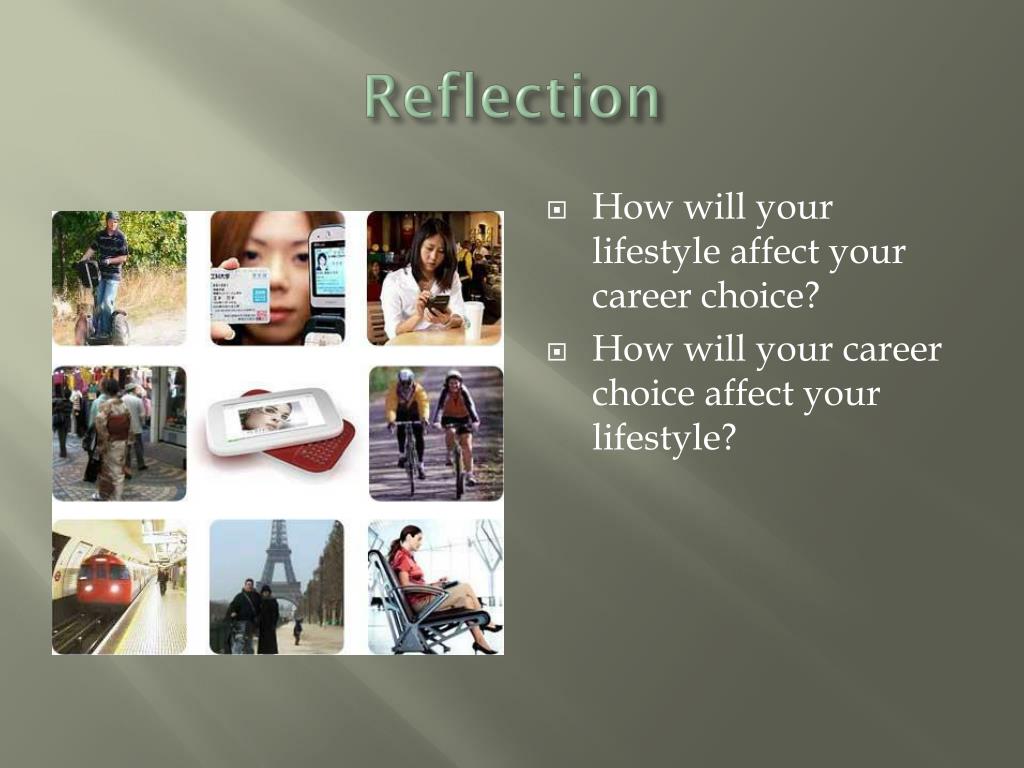 Reflection

How will your lifestyle affect your career choice?

How will your career choice affect your lifestyle?